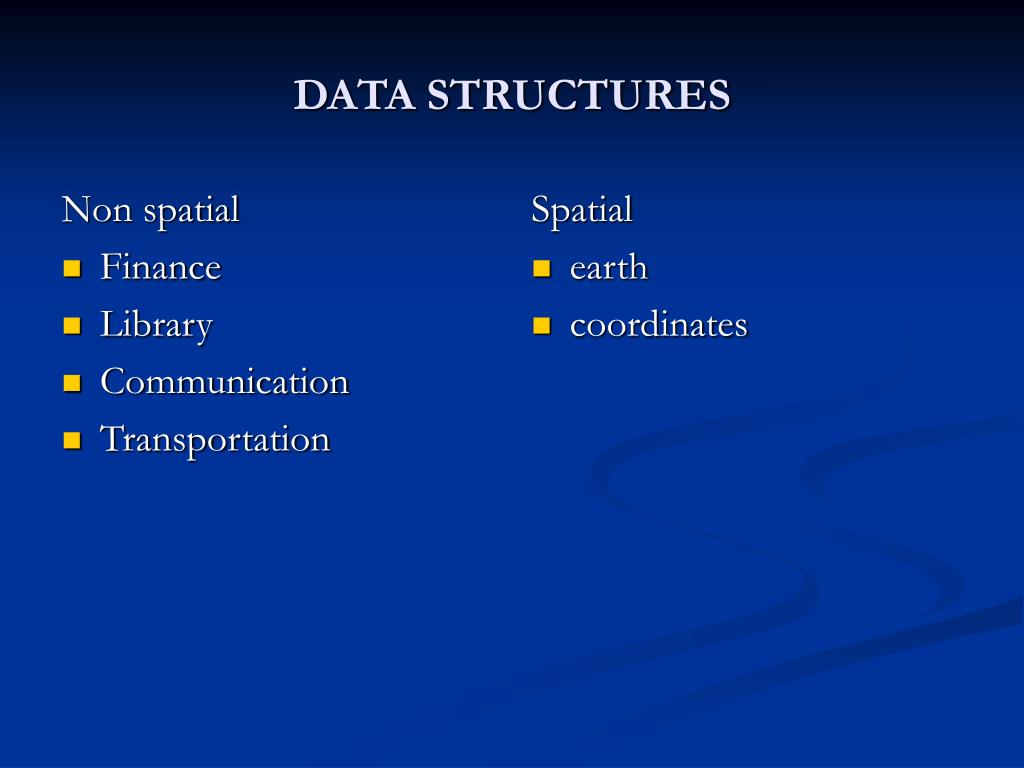 DATA STRUCTURES

Non spatial
- Finance
- Library
- Communication
- Transportation

Spatial
- earth
- coordinates